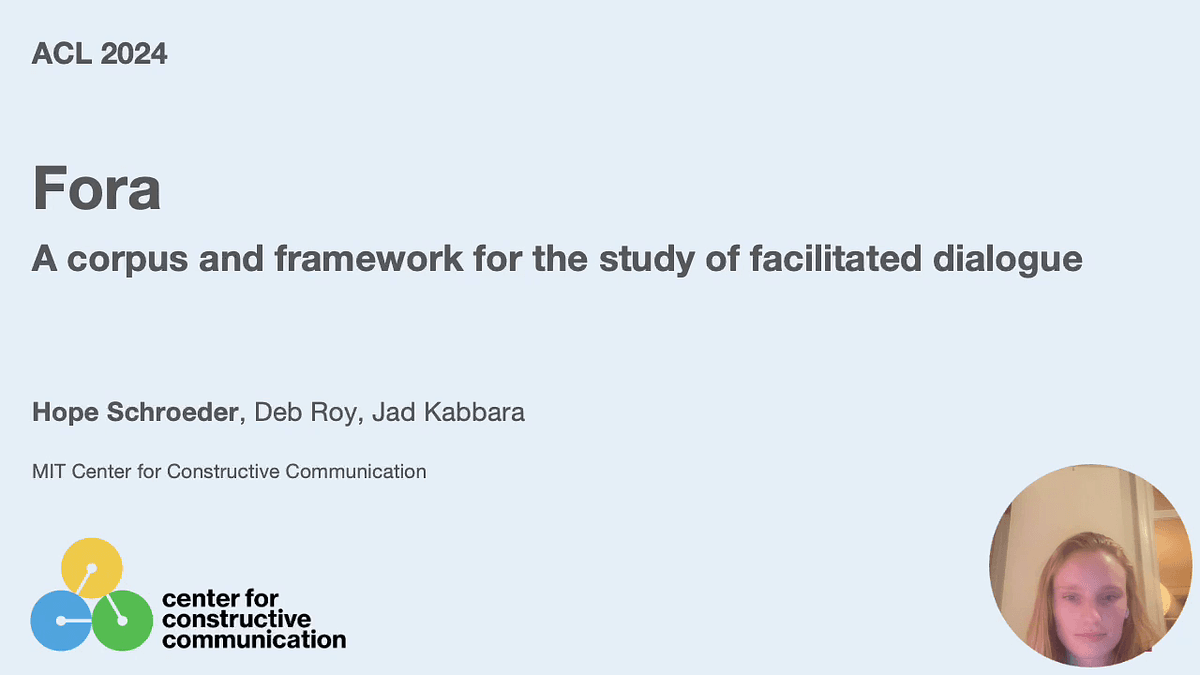 ACL 2024

Fora

A corpus and framework for the study of facilitated dialogue

Hope Schroeder, Deb Roy, Jad Kabbara

MIT Center for Constructive Communication

center for constructive communication